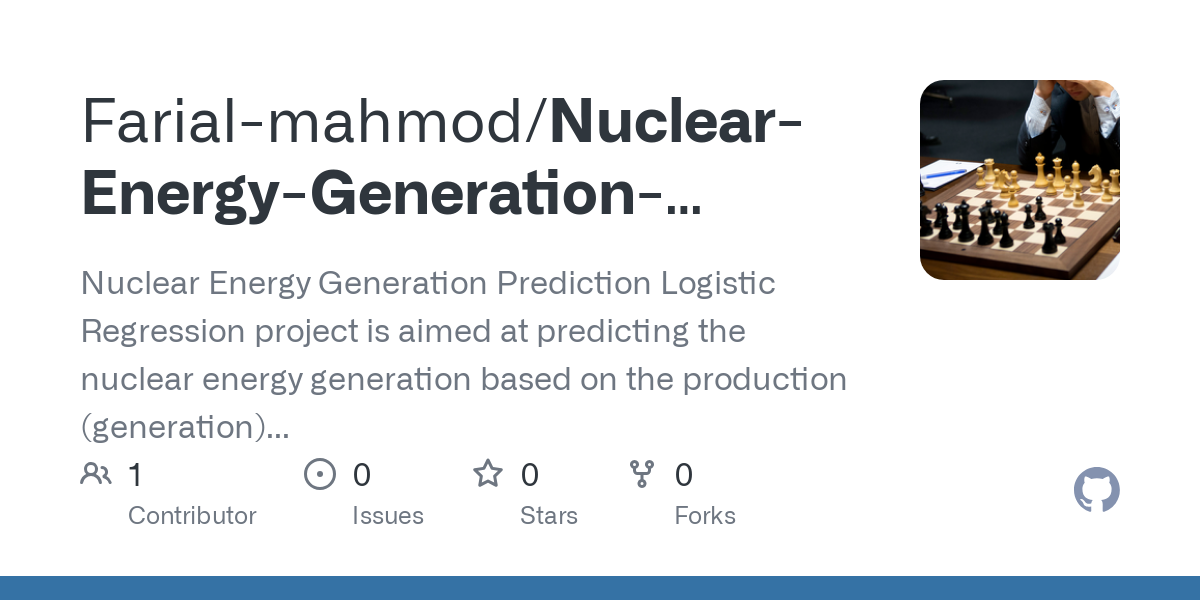 Farial-mahmod/Nuclear-Energy-Generation-...

Nuclear Energy Generation Prediction Logistic Regression project is aimed at predicting the nuclear energy generation based on the production (generation)...

1 Contributor

0 Issues

0 Stars

0 Forks